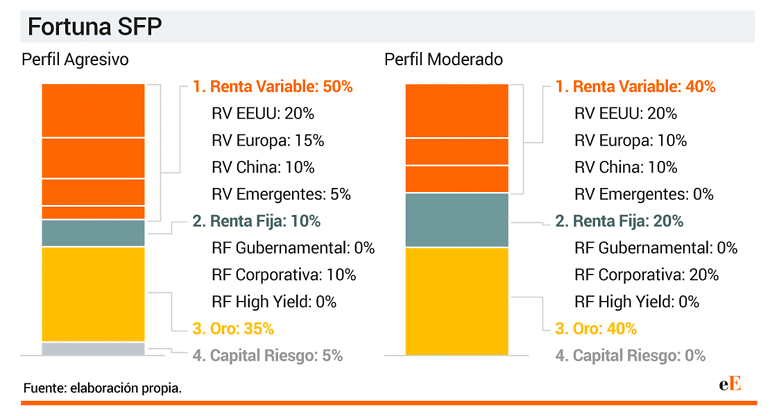 Fortuna SFP

Perfil Agresivo

1. Renta Variable: 50%
RV EEUU: 20%
RV Europa: 15%
RV China: 10%
RV Emergentes: 5%
2. Renta Fija: 10%
RF Gubernamental: 0%
RF Corporativa: 10%
RF High Yield: 0%
3. Oro: 35%
4. Capital Riesgo: 5%

Perfil Moderado

1. Renta Variable: 40%
RV EEUU: 20%
RV Europa: 10%
RV China: 10%
RV Emergentes: 0%
2. Renta Fija: 20%
RF Gubernamental: 0%
RF Corporativa: 20%
RF High Yield: 0%
3. Oro: 40%
4. Capital Riesgo: 0%

Fuente: elaboración propia.

eE